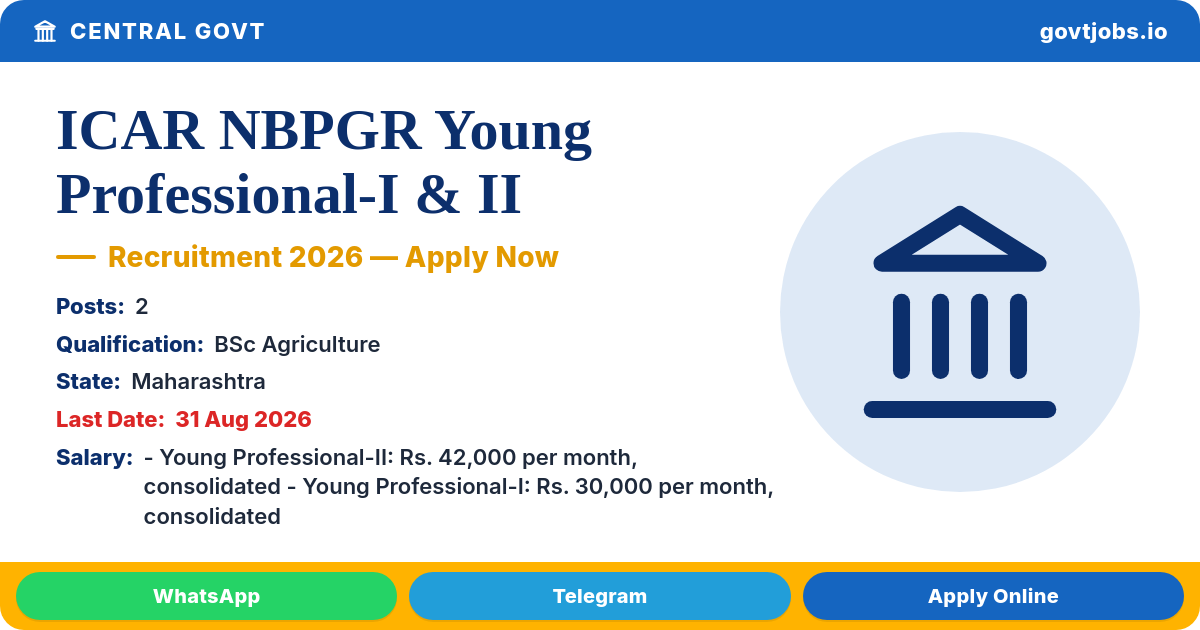 CENTRAL GOVT

govtjobs.io

ICAR NBPGR Young Professional-I & II

— Recruitment 2026 — Apply Now

Posts: 2

Qualification: BSc Agriculture

State: Maharashtra

Last Date: 31 Aug 2026

Salary: - Young Professional-II: Rs. 42,000 per month, consolidated - Young Professional-I: Rs. 30,000 per month, consolidated

WhatsApp

Telegram

Apply Online